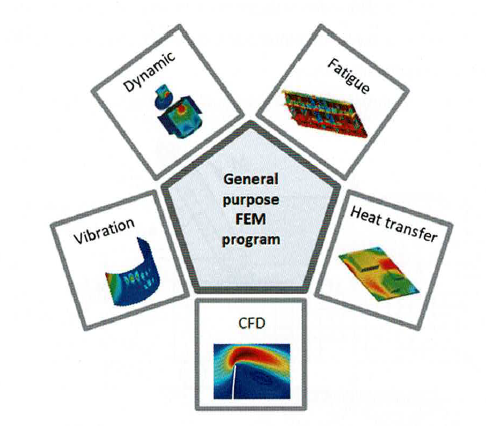 Dynamic

Fatigue

General purpose FEM program

Vibration

Heat transfer

CFD